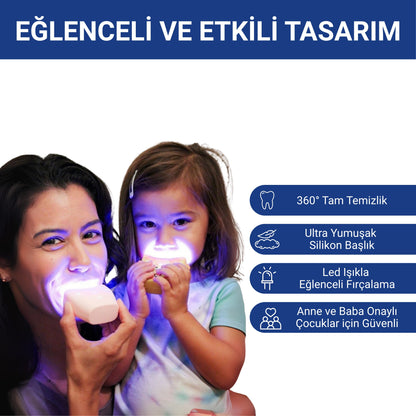 EĞLENCELİ VE ETKİLİ TASARIM

360° Tam Temizlik

Ultra Yumuşak Silikon Başlık

Led Işıkla Eğlenceli Fırçalama

Anne ve Baba Onaylı Çocuklar için Güvenli